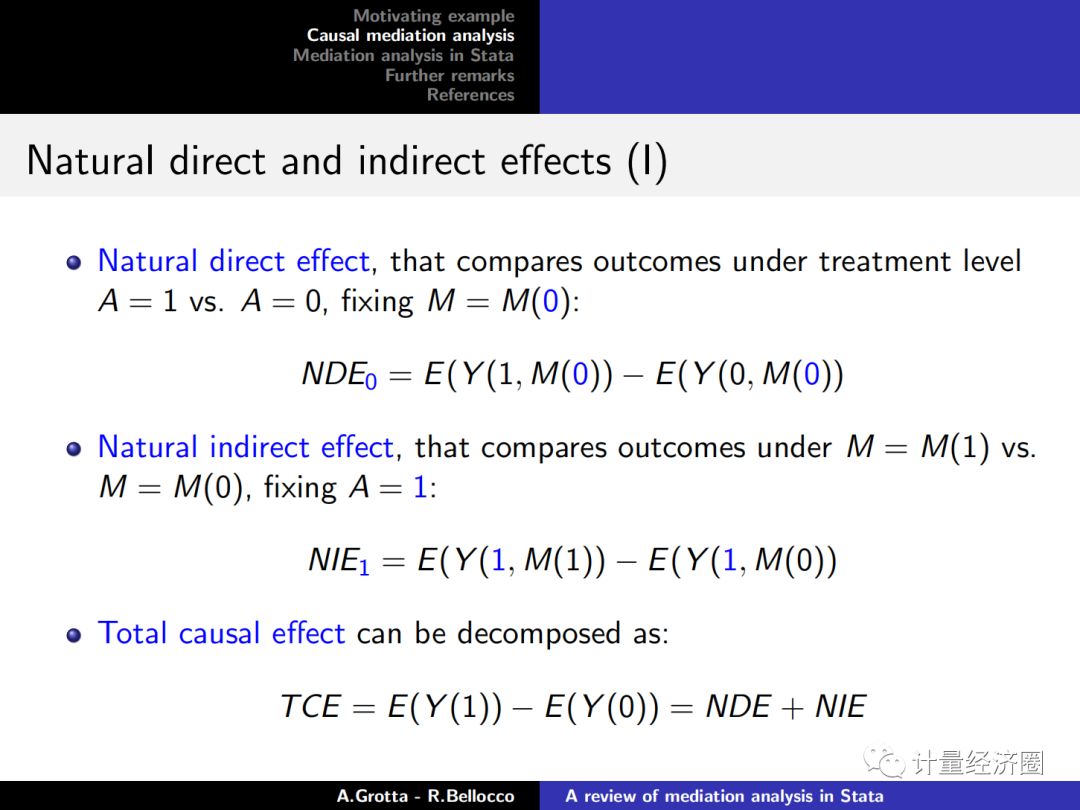 Motivating example
Causal mediation analysis
Mediation analysis in Stata
Further remarks
References

Natural direct and indirect effects (I)

Natural direct effect, that compares outcomes under treatment level $A = 1$ vs. $A = 0$, fixing $M = M(0)$:

$NDE_0 = E(Y(1, M(0)) - E(Y(0, M(0))$

Natural indirect effect, that compares outcomes under $M = M(1)$ vs. $M = M(0)$, fixing $A = 1$:

$NIE_1 = E(Y(1, M(1)) - E(Y(1, M(0))$

Total causal effect can be decomposed as:

$TCE = E(Y(1)) - E(Y(0)) = NDE + NIE$

计量经济圈

A.Grotta - R.Bellocco A review of mediation analysis in Stata